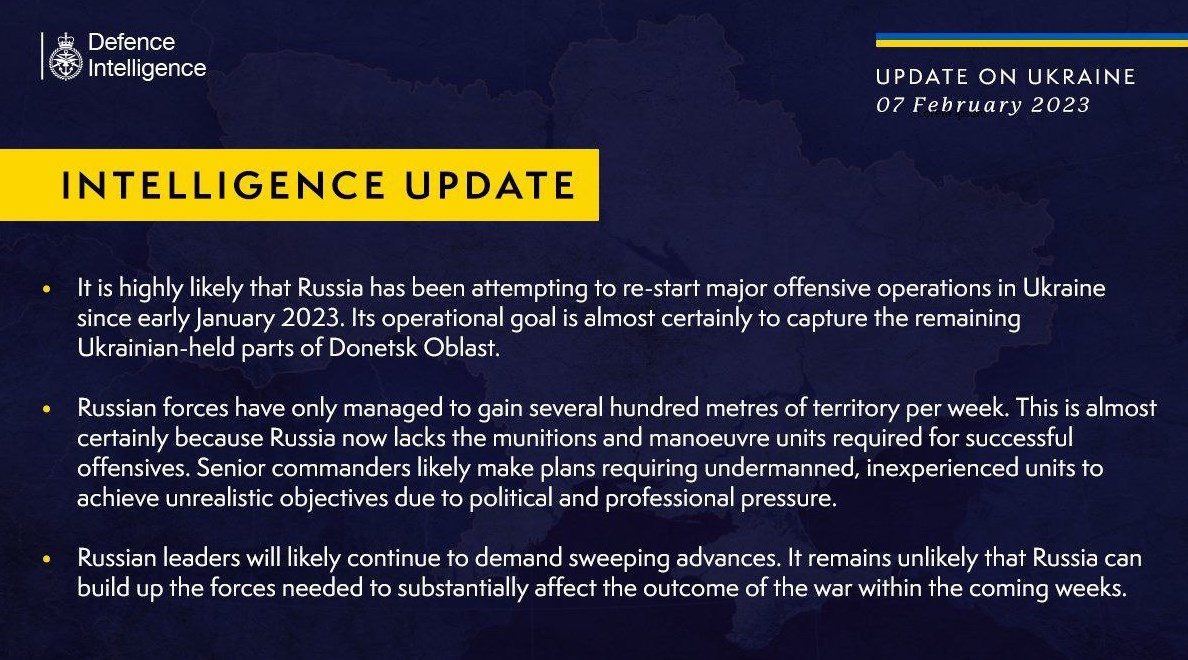 Defence Intelligence

UPDATE ON UKRAINE
07 February 2023

INTELLIGENCE UPDATE

• It is highly likely that Russia has been attempting to re-start major offensive operations in Ukraine since early January 2023. Its operational goal is almost certainly to capture the remaining Ukrainian-held parts of Donetsk Oblast.

• Russian forces have only managed to gain several hundred metres of territory per week. This is almost certainly because Russia now lacks the munitions and manoeuvre units required for successful offensives. Senior commanders likely make plans requiring undermanned, inexperienced units to achieve unrealistic objectives due to political and professional pressure.

• Russian leaders will likely continue to demand sweeping advances. It remains unlikely that Russia can build up the forces needed to substantially affect the outcome of the war within the coming weeks.